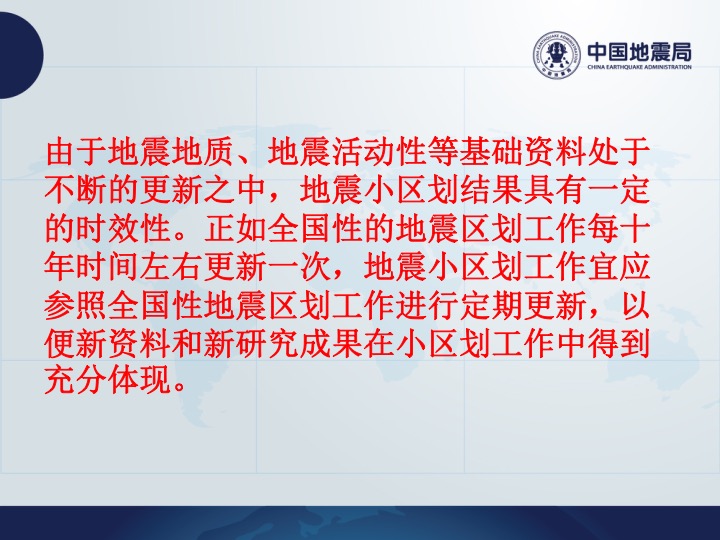 中国地震局
CHINA EARTHQUAKE ADMINISTRATION

由于地震地质、地震活动性等基础资料处于不断的更新之中，地震小区划结果具有一定的时效性。正如全国性的地震区划工作每十年时间左右更新一次，地震小区划工作宜应参照全国性地震区划工作进行定期更新，以便新资料和新研究成果在小区划工作中得到充分体现。